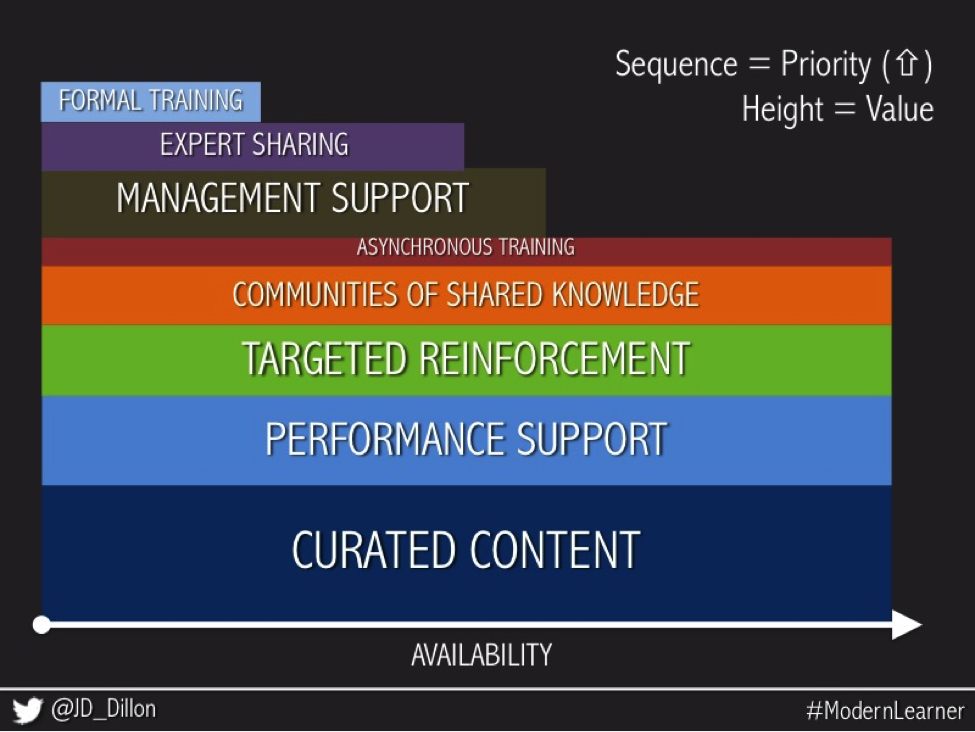 Sequence = Priority (⇧)
Height = Value

FORMAL TRAINING

EXPERT SHARING

MANAGEMENT SUPPORT

ASYNCHRONOUS TRAINING

COMMUNITIES OF SHARED KNOWLEDGE

TARGETED REINFORCEMENT

PERFORMANCE SUPPORT

CURATED CONTENT

AVAILABILITY

@JD_Dillon

#ModernLearner